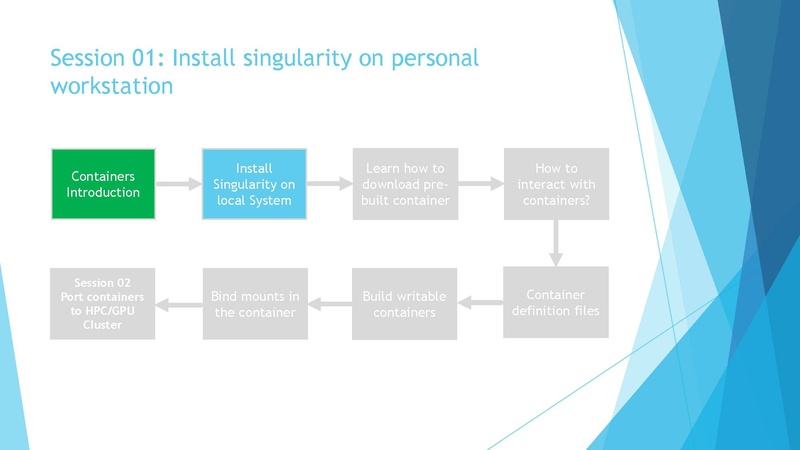 Session 01: Install singularity on personal workstation

Containers Introduction

Install Singularity on local System

Learn how to download pre-built container

How to interact with containers?

Container definition files

Build writable containers

Bind mounts in the container

Session 02 Port containers to HPC/GPU Cluster